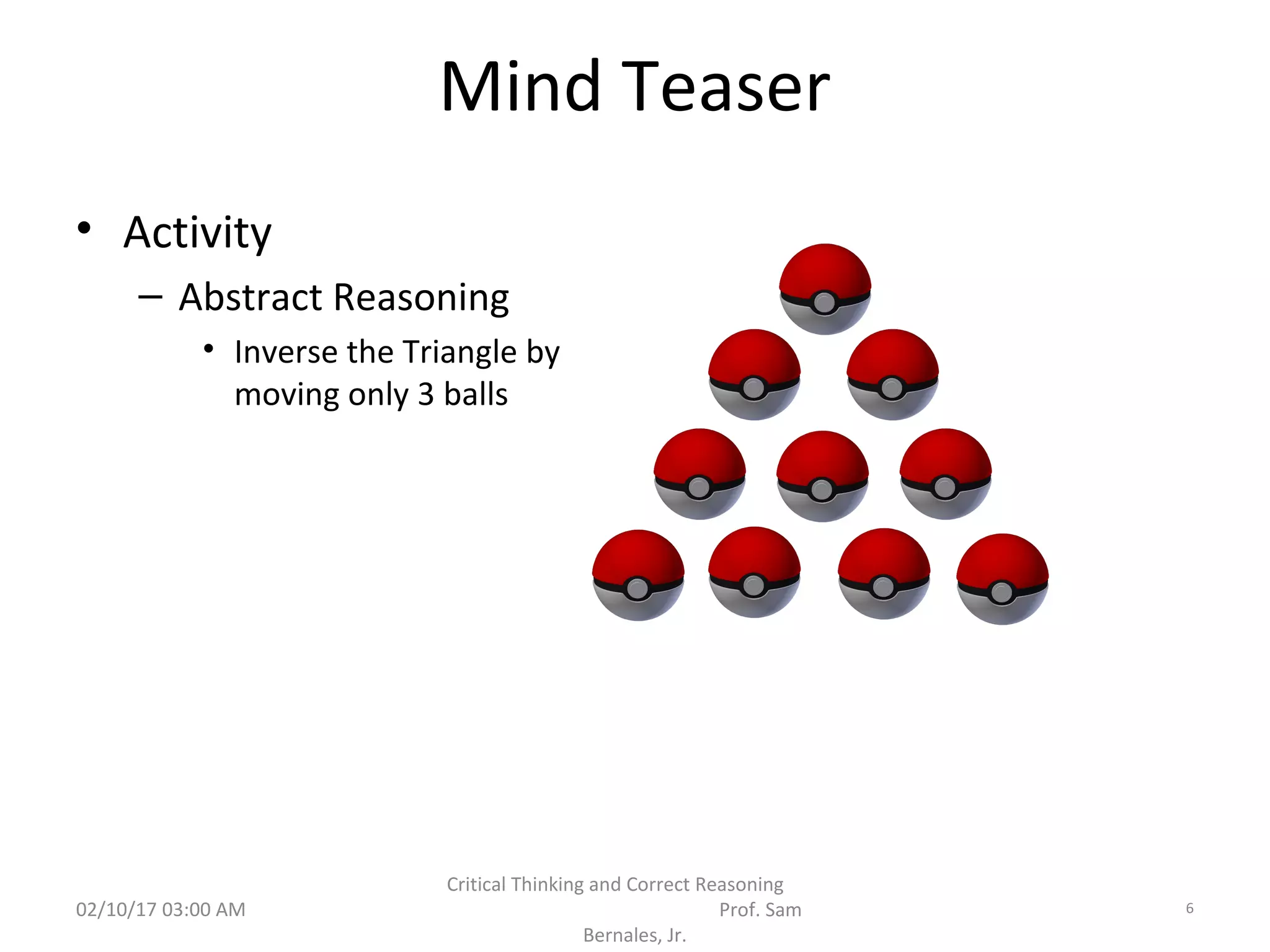 Mind Teaser

• Activity
– Abstract Reasoning
• Inverse the Triangle by moving only 3 balls

02/10/17 03:00 AM

Critical Thinking and Correct Reasoning Prof. Sam Bernales, Jr.

6